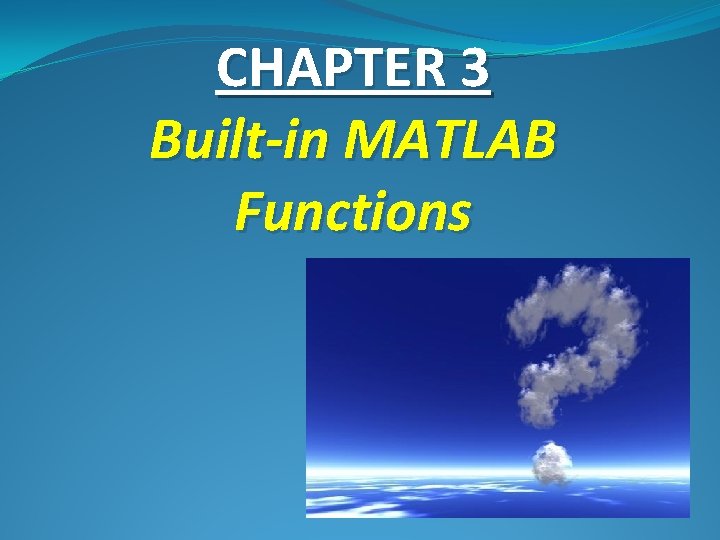 CHAPTER 3

Built-in MATLAB Functions